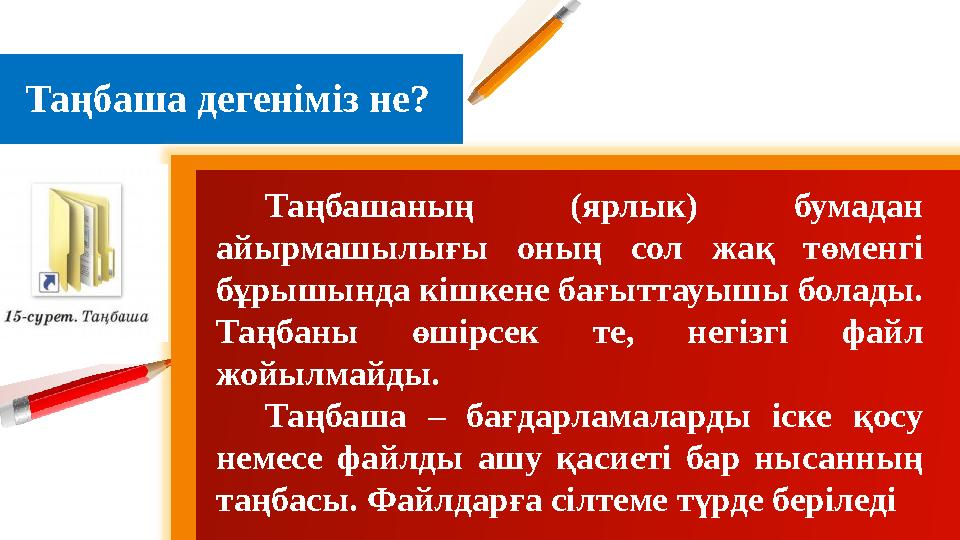 Таңбаша дегеніміз не?

15-сурет. Таңбаша

Таңбашаның (ярлык) бумадан айырмашылығы оның сол жақ төменгі бұрышында кішкене бағыттауышы болады. Таңбаны өшірсек те, негізгі файл жойылмайды.

Таңбаша – бағдарламаларды іске қосу немесе файлды ашу қасиеті бар нысанның таңбасы. Файлдарға сілтеме түрде беріледі